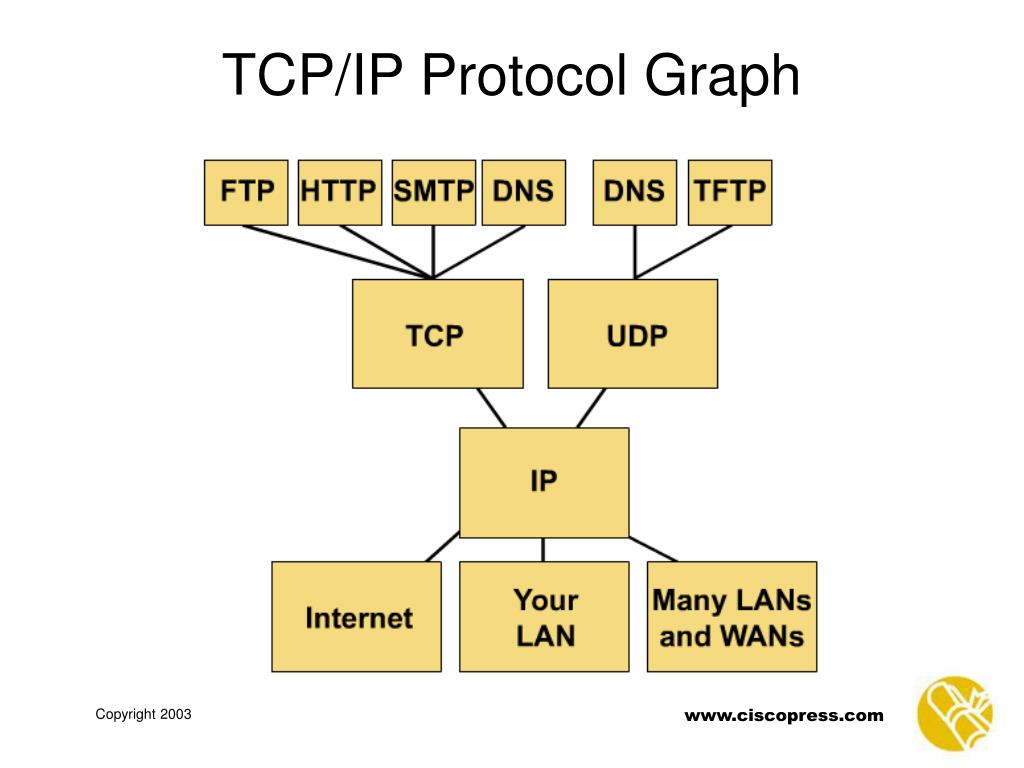 TCP/IP Protocol Graph

FTP HTTP SMTP DNS DNS TFTP

TCP UDP

IP

Internet

Your LAN

Many LANs and WANs

Copyright 2003

www.ciscopress.com